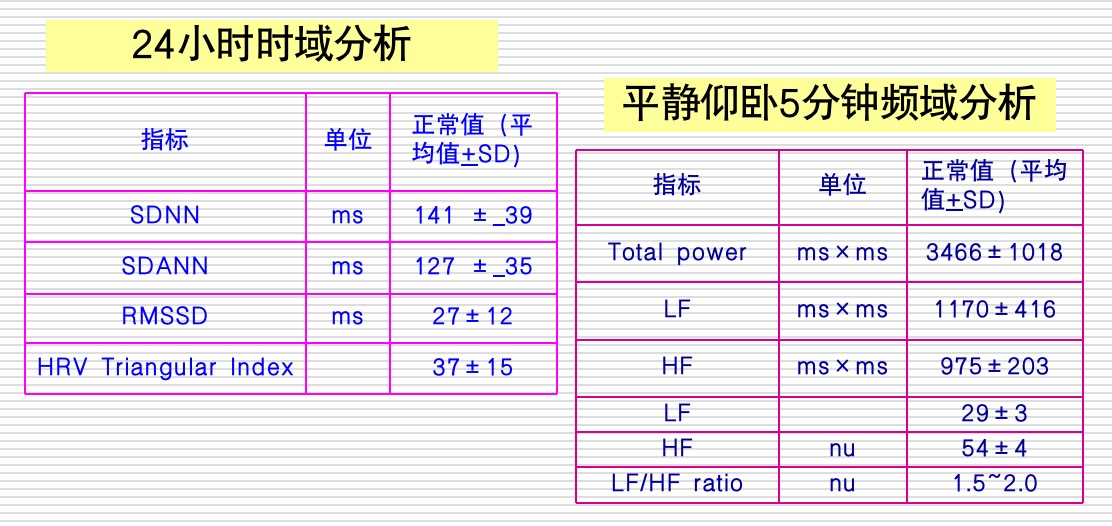 24小时时域分析

| 指标 | 单位 | 正常值（平均值±SD) |
|---|---|---|
| SDNN | ms | 141 ± _39 |
| SDANN | ms | 127 ± _35 |
| RMSSD | ms | 27 ± 12 |
| HRV Triangular Index |  | 37 ± 15 |

平静仰卧5分钟频域分析

| 指标 | 单位 | 正常值（平均值±SD) |
|---|---|---|
| Total power | ms × ms | 3466 ± 1018 |
| LF | ms × ms | 1170 ± 416 |
| HF | ms × ms | 975 ± 203 |
| LF |  | 29 ± 3 |
| HF | nu | 54 ± 4 |
| LF/HF ratio | nu | 1.5~2.0 |